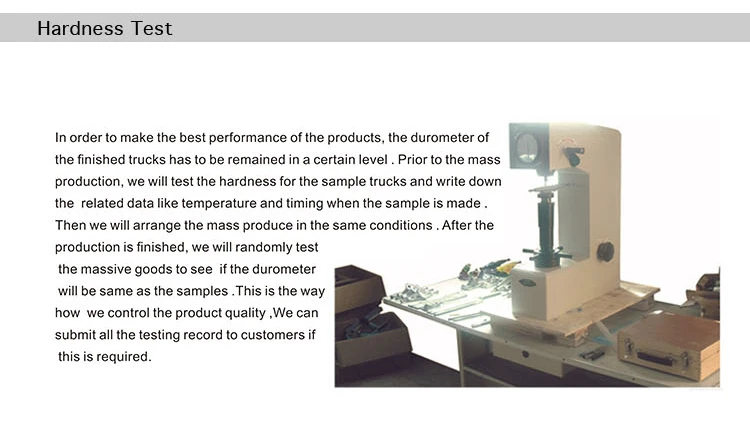 Hardness Test

In order to make the best performance of the products, the durometer of the finished trucks has to be remained in a certain level . Prior to the mass production, we will test the hardness for the sample trucks and write down the related data like temperature and timing when the sample is made . Then we will arrange the mass produce in the same conditions . After the production is finished, we will randomly test the massive goods to see if the durometer will be same as the samples .This is the way how we control the product quality ,We can submit all the testing record to customers if this is required.